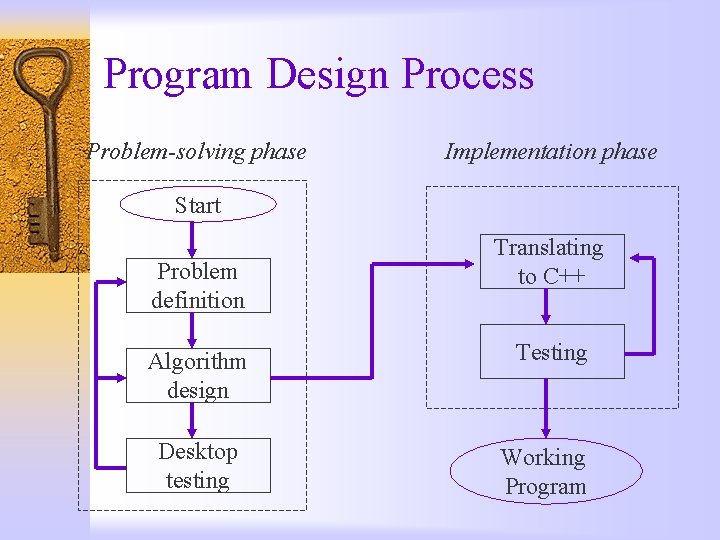 Program Design Process

Problem-solving phase

Start

Problem definition

Algorithm design

Desktop testing

Implementation phase

Translating to C++

Testing

Working Program